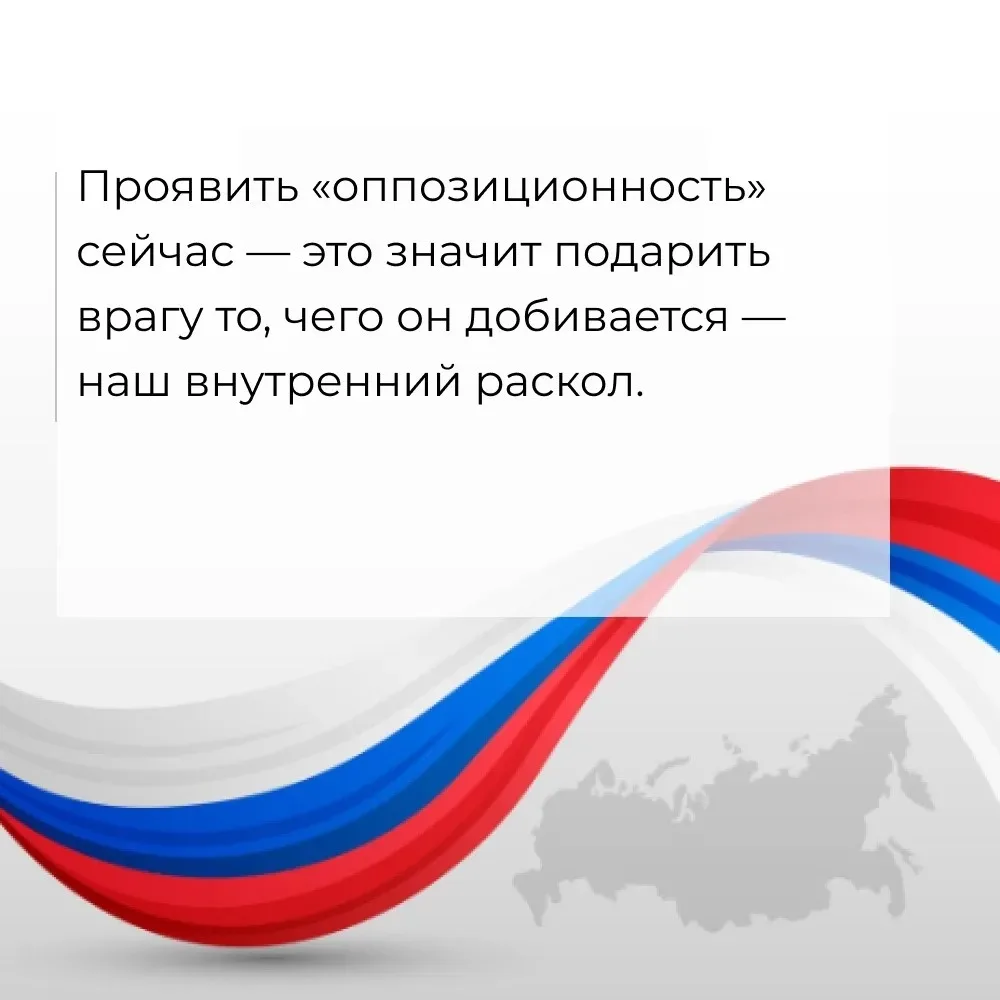 Проявить «оппозиционность» сейчас — это значит подарить врагу то, чего он добивается — наш внутренний раскол.